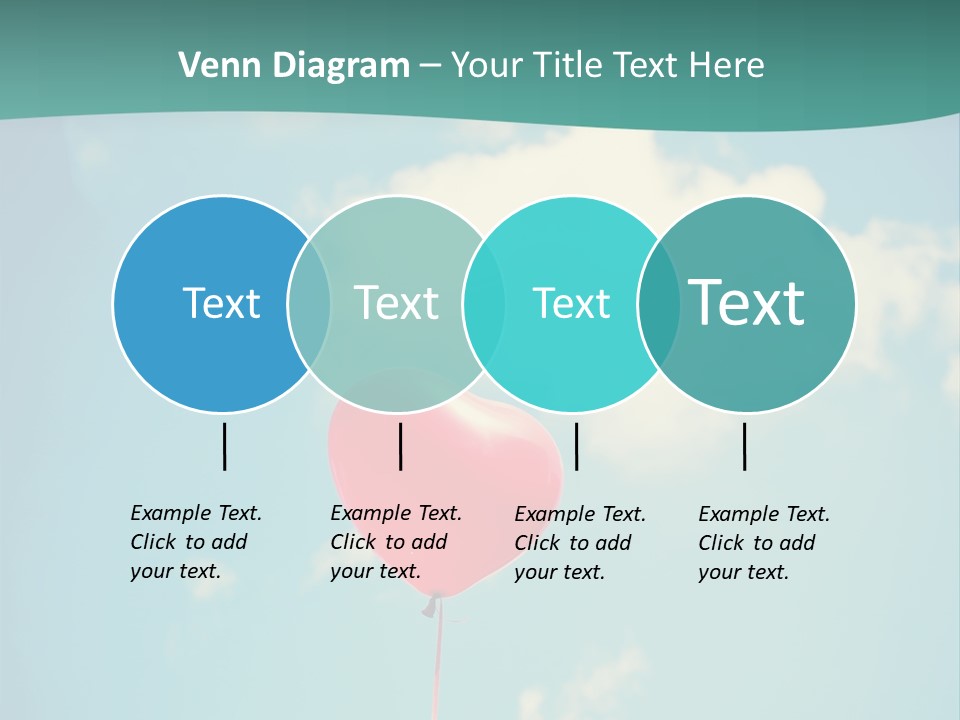 Venn Diagram – Your Title Text Here

Text

Text

Text

Text

Example Text. Click to add your text.

Example Text. Click to add your text.

Example Text. Click to add your text.

Example Text. Click to add your text.